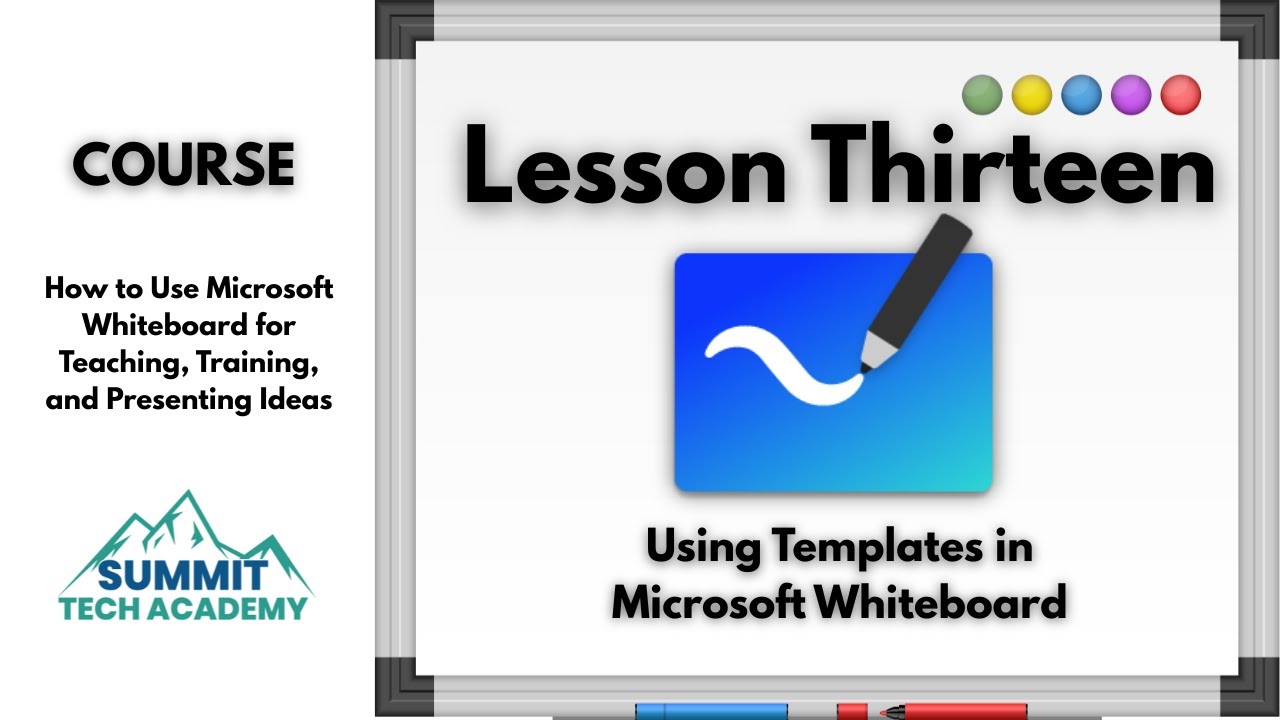 COURSE

How to Use Microsoft Whiteboard for Teaching, Training, and Presenting Ideas

SUMMIT TECH ACADEMY

Lesson Thirteen

Using Templates in Microsoft Whiteboard